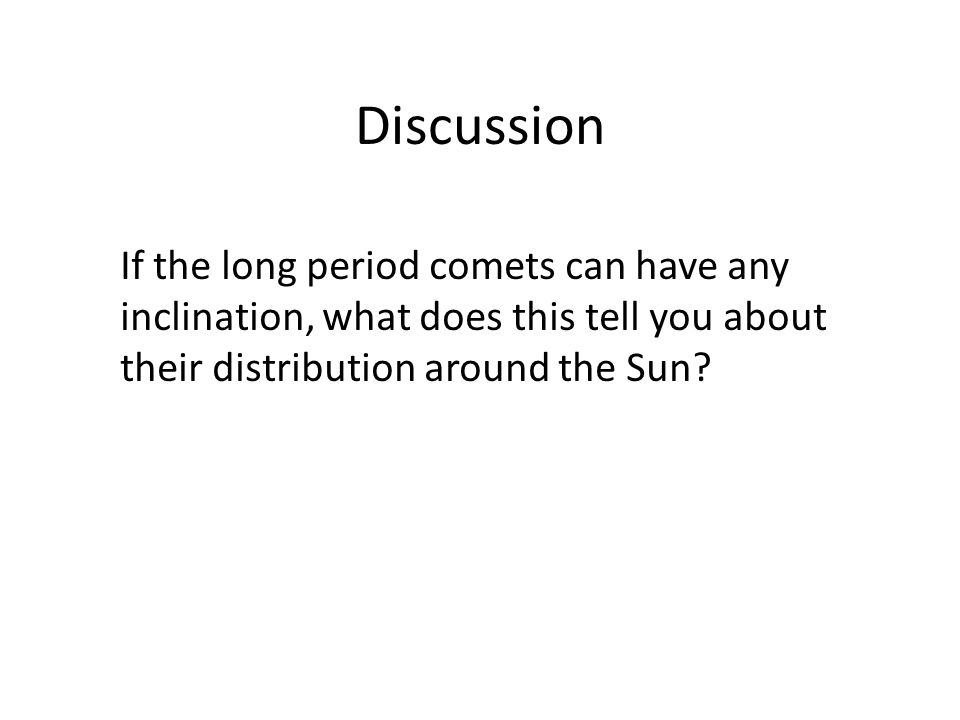 Discussion

If the long period comets can have any inclination, what does this tell you about their distribution around the Sun?